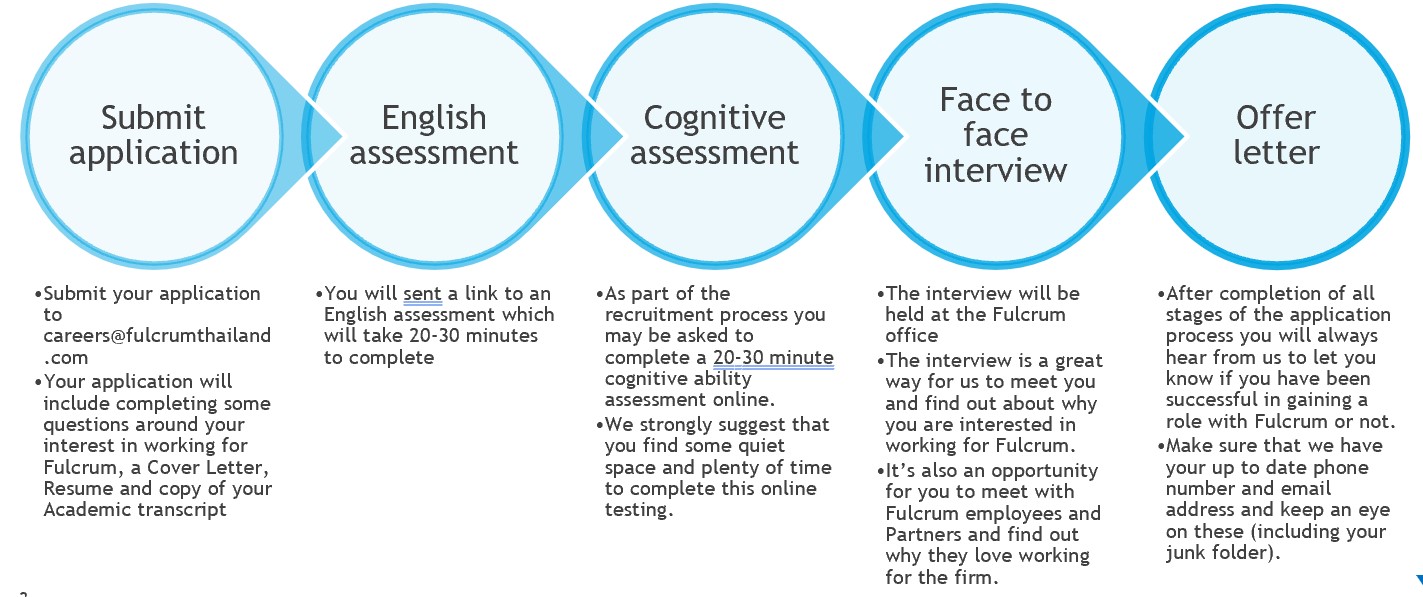 Submit application

English assessment

Cognitive assessment

Face to face interview

Offer letter

•Submit your application to careers@fulcrumthailand.com
•Your application will include completing some questions around your interest in working for Fulcrum, a Cover Letter, Resume and copy of your Academic transcript

•You will sent a link to an English assessment which will take 20-30 minutes to complete

•As part of the recruitment process you may be asked to complete a 20-30 minute cognitive ability assessment online.
•We strongly suggest that you find some quiet space and plenty of time to complete this online testing.

•The interview will be held at the Fulcrum office
•The interview is a great way for us to meet you and find out about why you are interested in working for Fulcrum.
•It's also an opportunity for you to meet with Fulcrum employees and Partners and find out why they love working for the firm.

•After completion of all stages of the application process you will always hear from us to let you know if you have been successful in gaining a role with Fulcrum or not.
•Make sure that we have your up to date phone number and email address and keep an eye on these (including your junk folder).